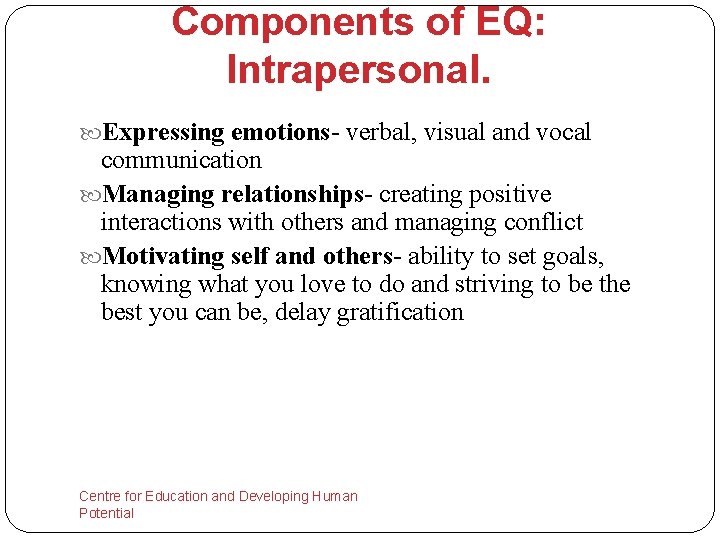 Components of EQ: Intrapersonal.

Expressing emotions- verbal, visual and vocal communication

Managing relationships- creating positive interactions with others and managing conflict

Motivating self and others- ability to set goals, knowing what you love to do and striving to be the best you can be, delay gratification

Centre for Education and Developing Human Potential